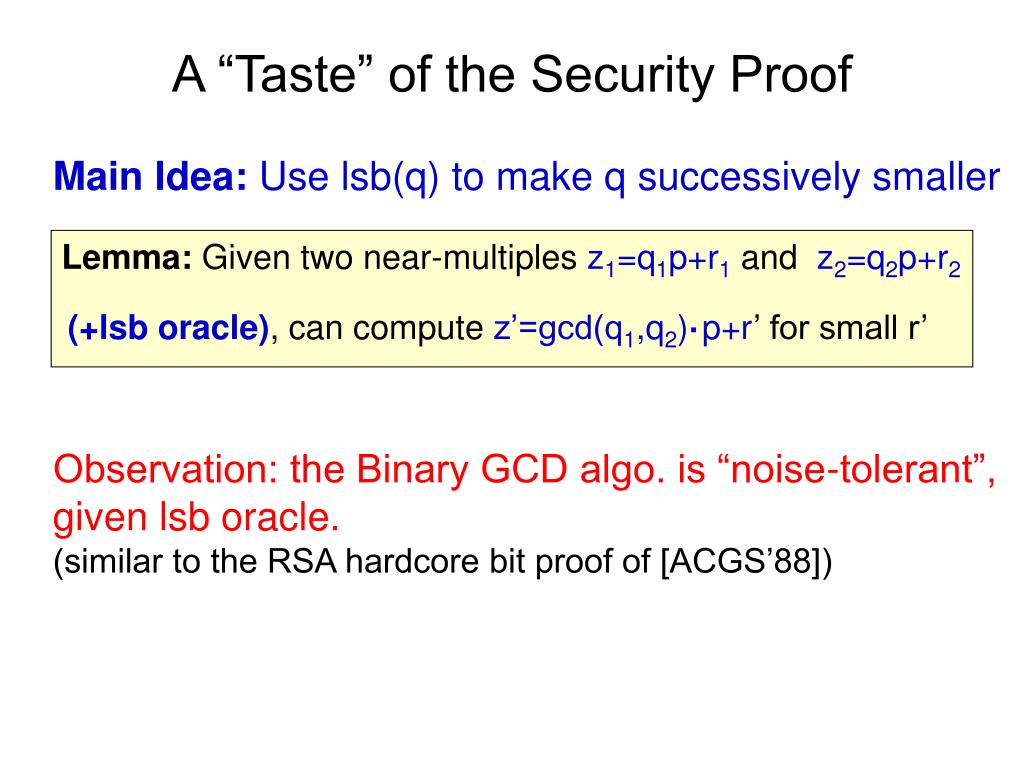 A “Taste” of the Security Proof

Main Idea: Use lsb(q) to make q successively smaller

Lemma: Given two near-multiples $z_1=q_1p+r_1$ and $z_2=q_2p+r_2$ (+lsb oracle), can compute $z'=\gcd(q_1,q_2)\cdot p+r'$ for small r’

Observation: the Binary GCD algo. is “noise-tolerant”, given lsb oracle.
(similar to the RSA hardcore bit proof of [ACGS’88])